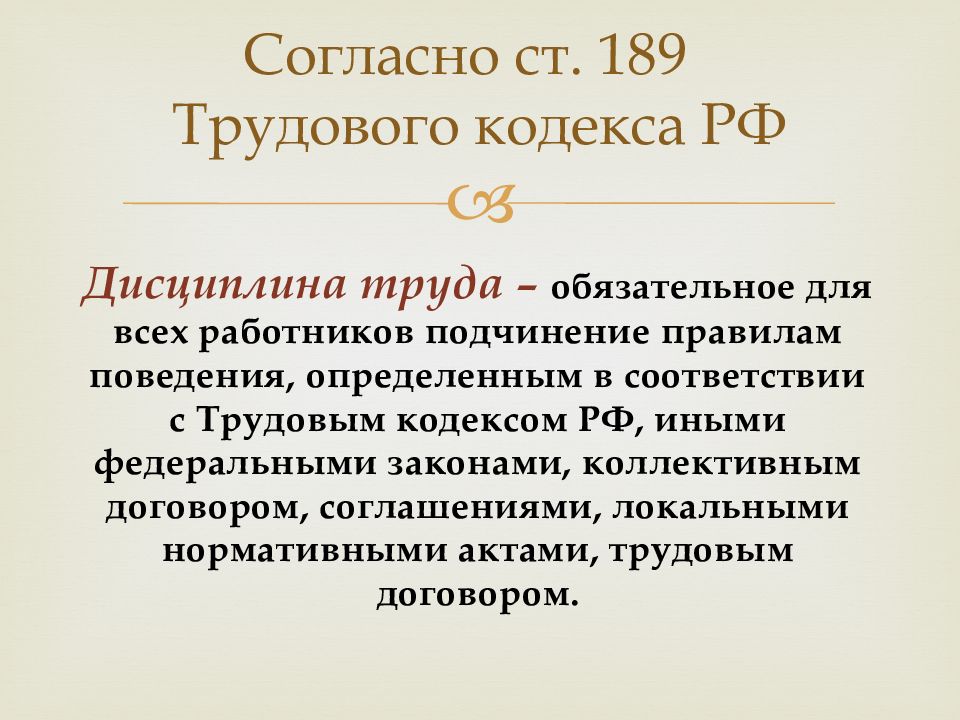 Согласно ст. 189 Трудового кодекса РФ

Дисциплина труда – обязательное для всех работников подчинение правилам поведения, определенным в соответствии с Трудовым кодексом РФ, иными федеральными законами, коллективным договором, соглашениями, локальными нормативными актами, трудовым договором.